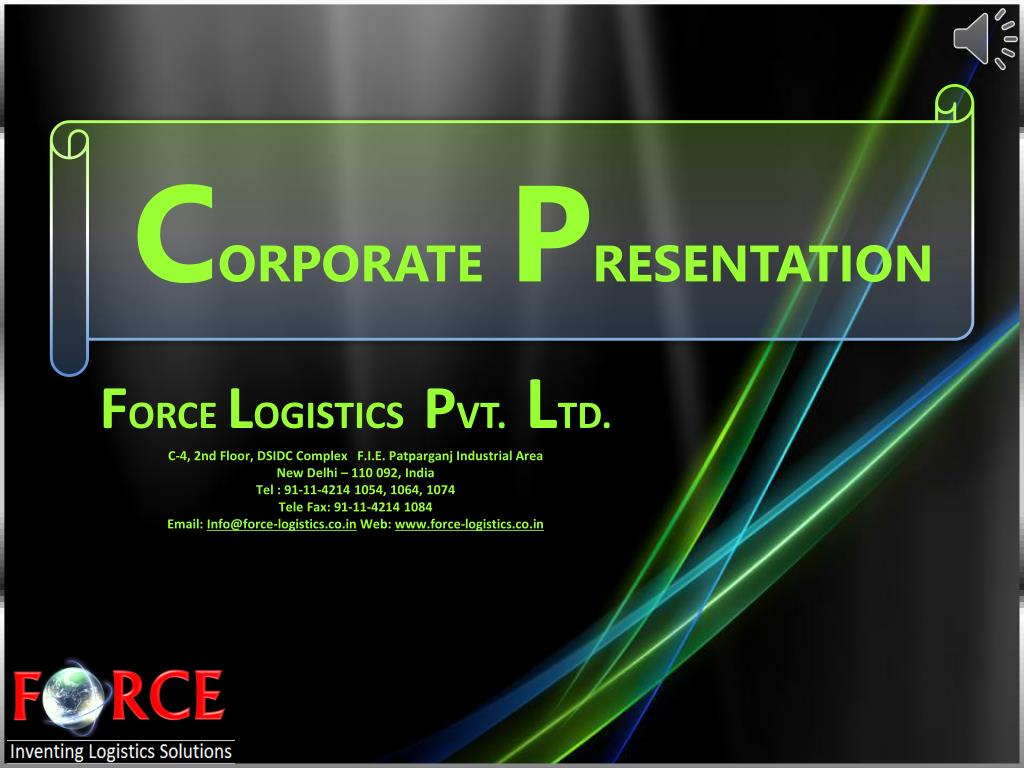 CORPORATE PRESENTATION

FORCE LOGISTICS PVT. LTD.

C-4, 2nd Floor, DSIDC Complex F.I.E. Patparganj Industrial Area
New Delhi – 110 092, India
Tel : 91-11-4214 1054, 1064, 1074
Tele Fax: 91-11-4214 1084
Email: Info@force-logistics.co.in Web: www.force-logistics.co.in

FORCE
Inventing Logistics Solutions